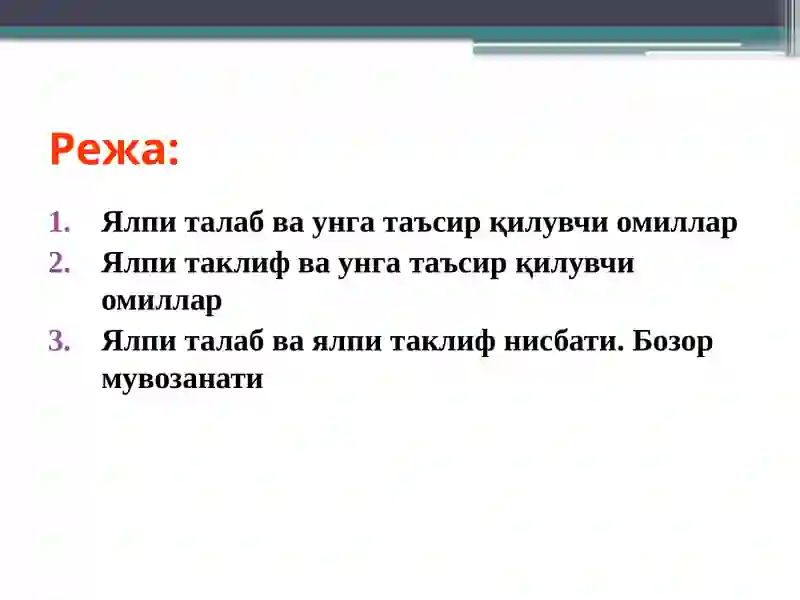 Режа:

1. Ялпи талаб ва унга таъсир қилувчи омиллар
2. Ялпи таклиф ва унга таъсир қилувчи омиллар
3. Ялпи талаб ва ялпи таклиф нисбати. Бозор мувозанати